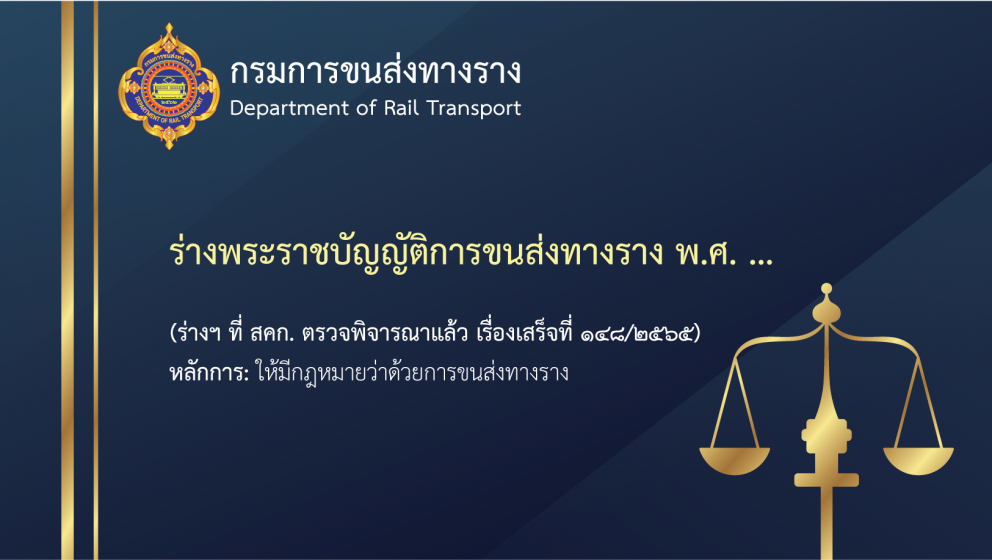 กรมการขนส่งทางราง
Department of Rail Transport

ร่างพระราชบัญญัติการขนส่งทางราง พ.ศ. ...

(ร่างฯ ที่ สคก. ตรวจพิจารณาแล้ว เรื่องเสร็จที่ ๑๔๘/๒๕๖๕)
หลักการ: ให้มีกฎหมายว่าด้วยการขนส่งทางราง